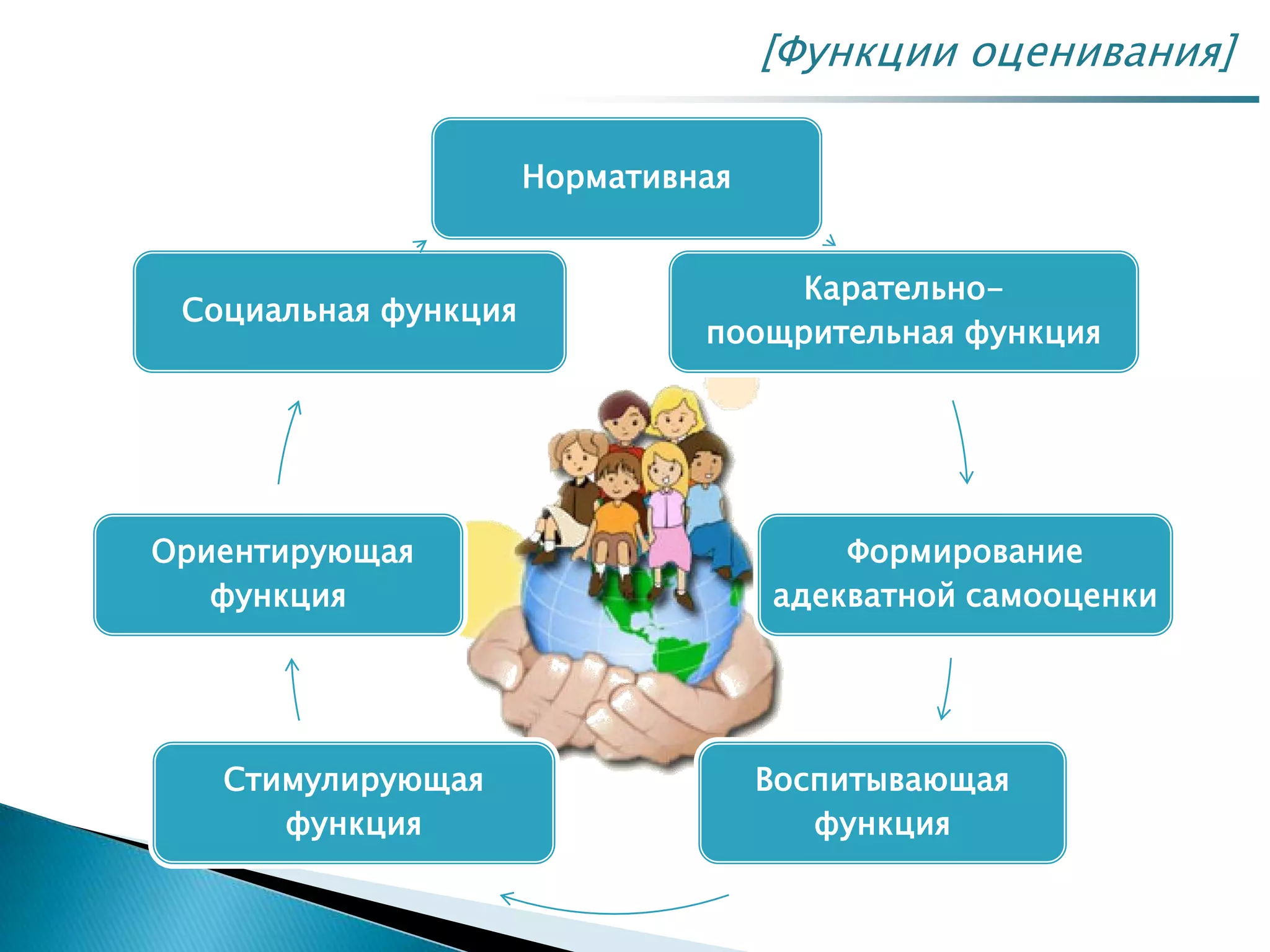 [Функции оценивания]

Нормативная

Карательно-поощрительная функция

Формирование адекватной самооценки

Воспитывающая функция

Стимулирующая функция

Ориентирующая функция

Социальная функция